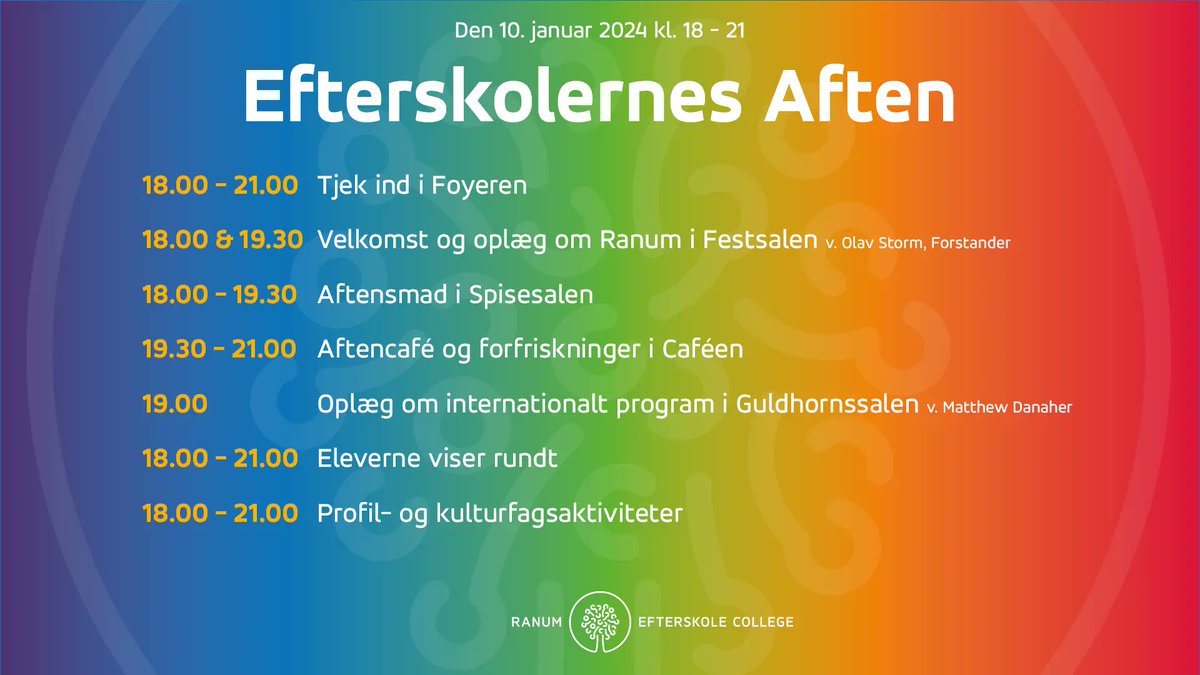 Den 10. januar 2024 kl. 18 - 21

Efterskolernes Aften

18.00 - 21.00 Tjek ind i Foyeren

18.00 & 19.30 Velkomst og oplæg om Ranum i Festsalen v. Olav Storm, Forstander

18.00 - 19.30 Aftensmad i Spisesalen

19.30 - 21.00 Aftencafé og forfriskninger i Caféen

19.00 Oplæg om internationalt program i Guldhornssalen v. Matthew Danaher

18.00 - 21.00 Eleverne viser rundt

18.00 - 21.00 Profil- og kulturfagsaktiviteter

RANUM EFTERSKOLE COLLEGE